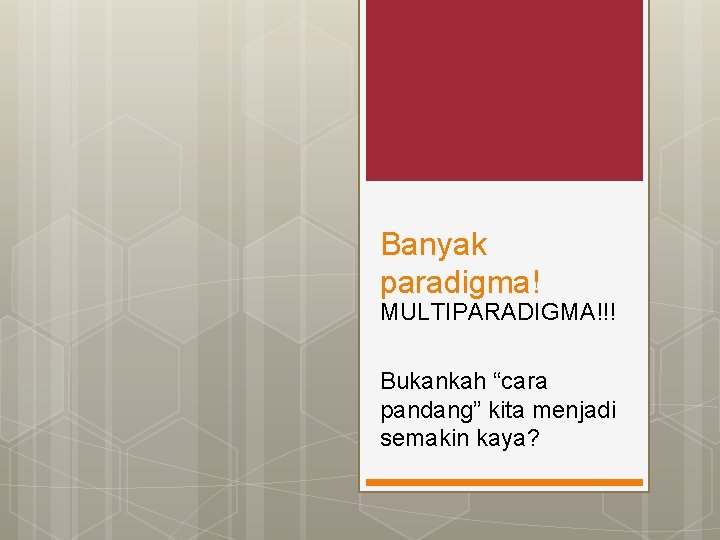 Banyak paradigma!

MULTIPARADIGMA!!!

Bukankah “cara pandang” kita menjadi semakin kaya?